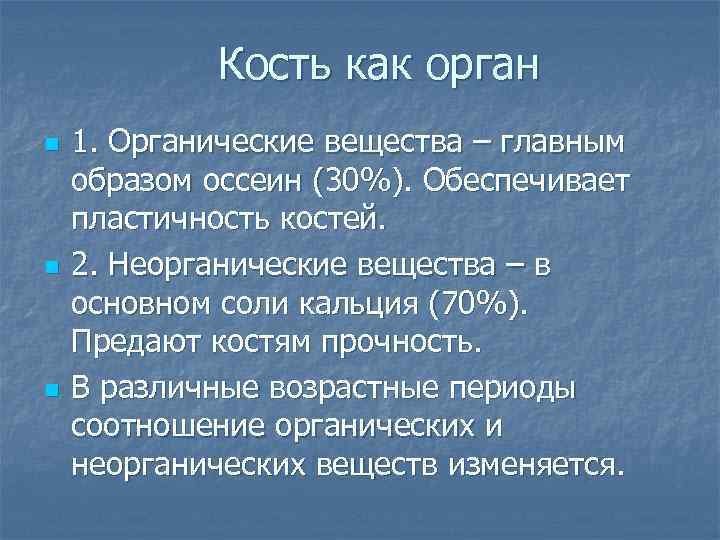 Кость как орган

1. Органические вещества – главным образом оссеин (30%). Обеспечивает пластичность костей.

2. Неорганические вещества – в основном соли кальция (70%). Предают костям прочность.

В различные возрастные периоды соотношение органических и неорганических веществ изменяется.